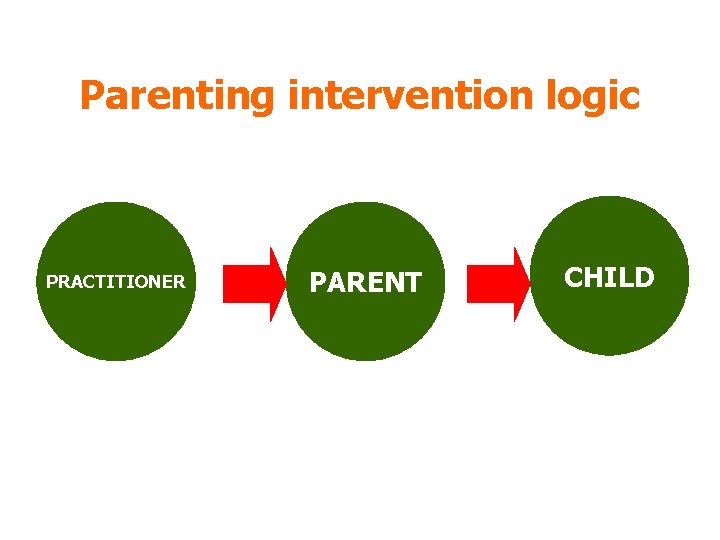 Parenting intervention logic

PRACTITIONER

PARENT

CHILD